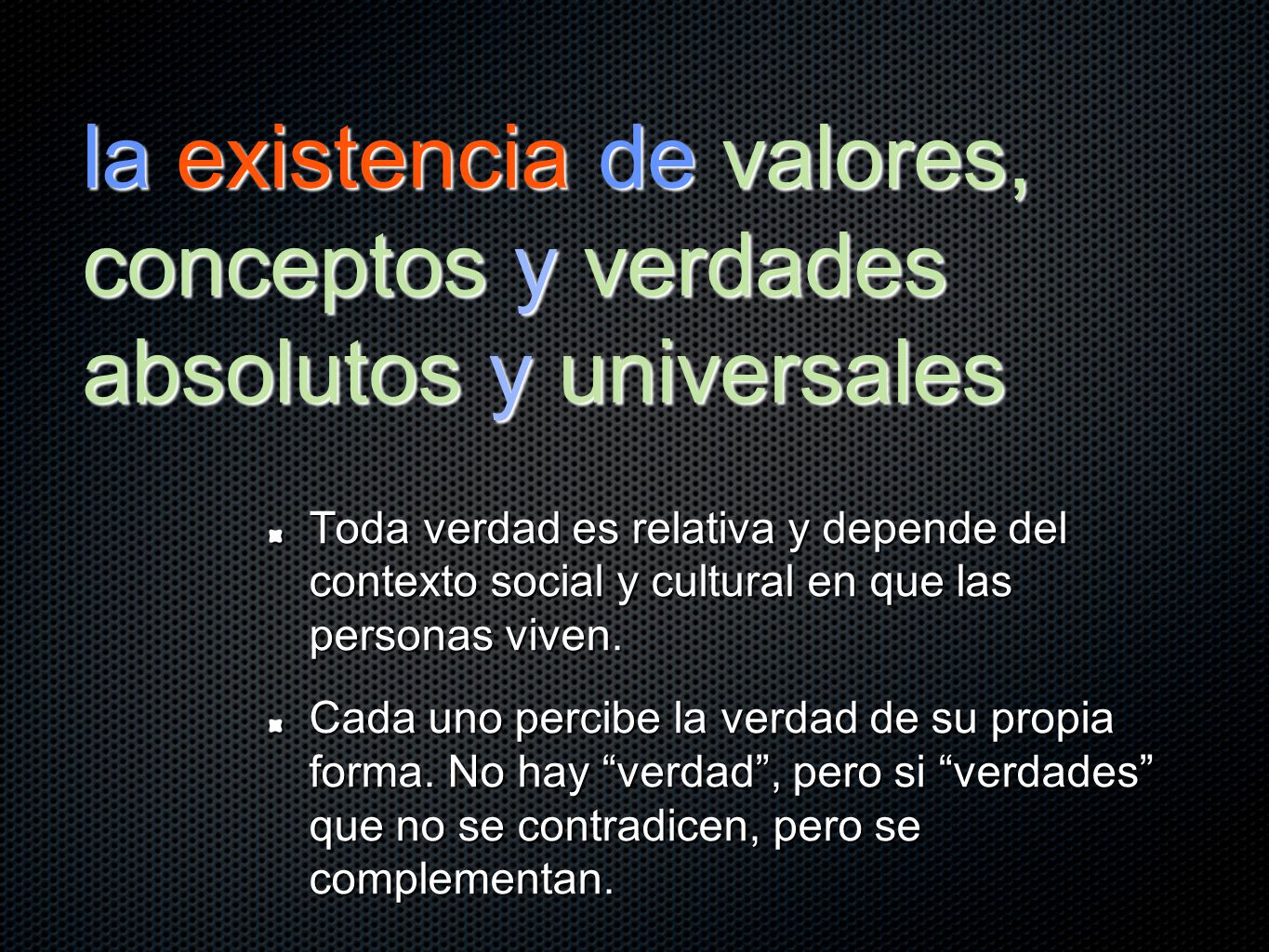 la existencia de valores, conceptos y verdades absolutos y universales

Toda verdad es relativa y depende del contexto social y cultural en que las personas viven.

Cada uno percibe la verdad de su propia forma. No hay “verdad”, pero si “verdades” que no se contradicen, pero se complementan.